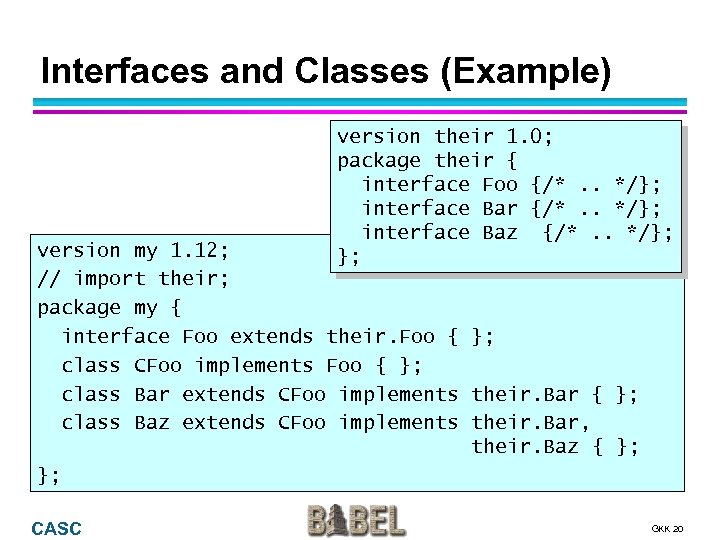 Interfaces and Classes (Example)

version their 1.0;
package their {
  interface Foo {/* .. */};
  interface Bar {/* .. */};
  interface Baz  {/* .. */};
};

version my 1.12;
// import their;
package my {
  interface Foo extends their.Foo { };
  class CFoo implements Foo { };
  class Bar extends CFoo implements their.Bar { };
  class Baz extends CFoo implements their.Bar,
                                    their.Baz { };
};

CASC

BABEL

GKK 20